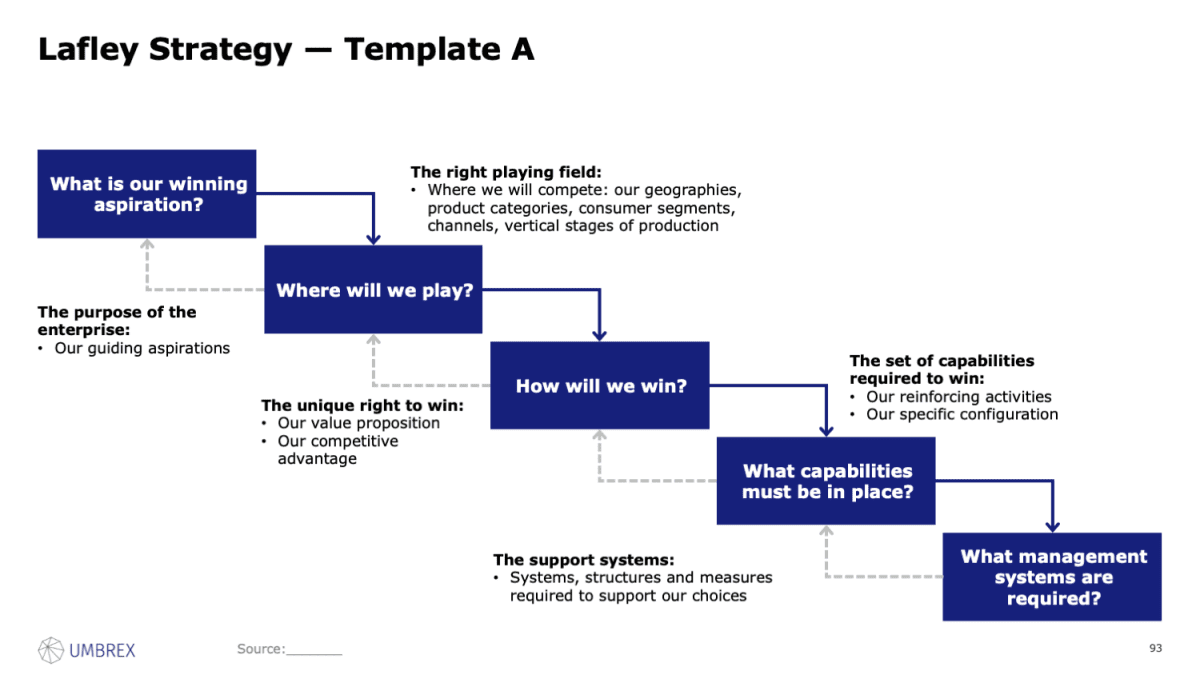 Lafley Strategy — Template A

What is our winning aspiration?

The right playing field:
• Where we will compete: our geographies, product categories, consumer segments, channels, vertical stages of production

Where will we play?

The purpose of the enterprise:
• Our guiding aspirations

How will we win?

The set of capabilities required to win:
• Our reinforcing activities
• Our specific configuration

The unique right to win:
• Our value proposition
• Our competitive advantage

What capabilities must be in place?

The support systems:
• Systems, structures and measures required to support our choices

What management systems are required?

UMBREX

Source:_______

93